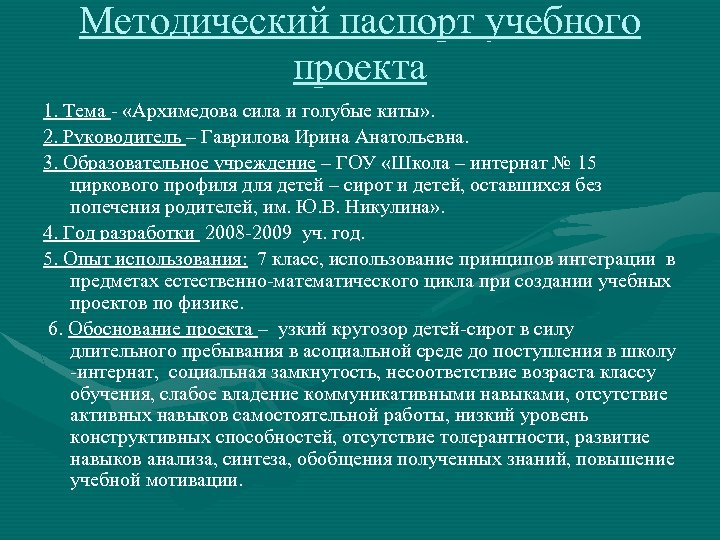 Методический паспорт учебного проекта

1. Тема - «Архимедова сила и голубые киты».

2. Руководитель – Гаврилова Ирина Анатольевна.

3. Образовательное учреждение – ГОУ «Школа – интернат № 15 циркового профиля для детей – сирот и детей, оставшихся без попечения родителей, им. Ю.В. Никулина».

4. Год разработки 2008-2009 уч. год.

5. Опыт использования: 7 класс, использование принципов интеграции в предметах естественно-математического цикла при создании учебных проектов по физике.

6. Обоснование проекта – узкий кругозор детей-сирот в силу длительного пребывания в асоциальной среде до поступления в школу -интернат, социальная замкнутость, несоответствие возраста классу обучения, слабое владение коммуникативными навыками, отсутствие активных навыков самостоятельной работы, низкий уровень конструктивных способностей, отсутствие толерантности, развитие навыков анализа, синтеза, обобщения полученных знаний, повышение учебной мотивации.